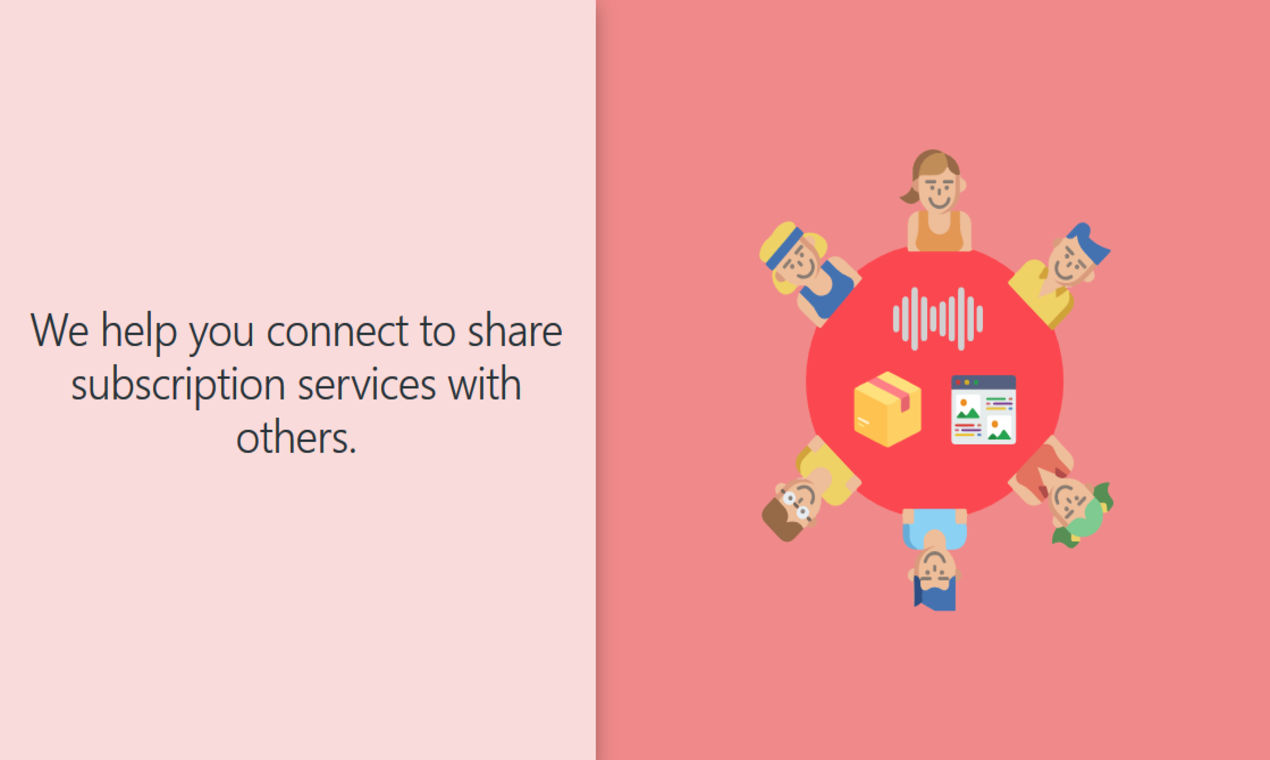 We help you connect to share subscription services with others.